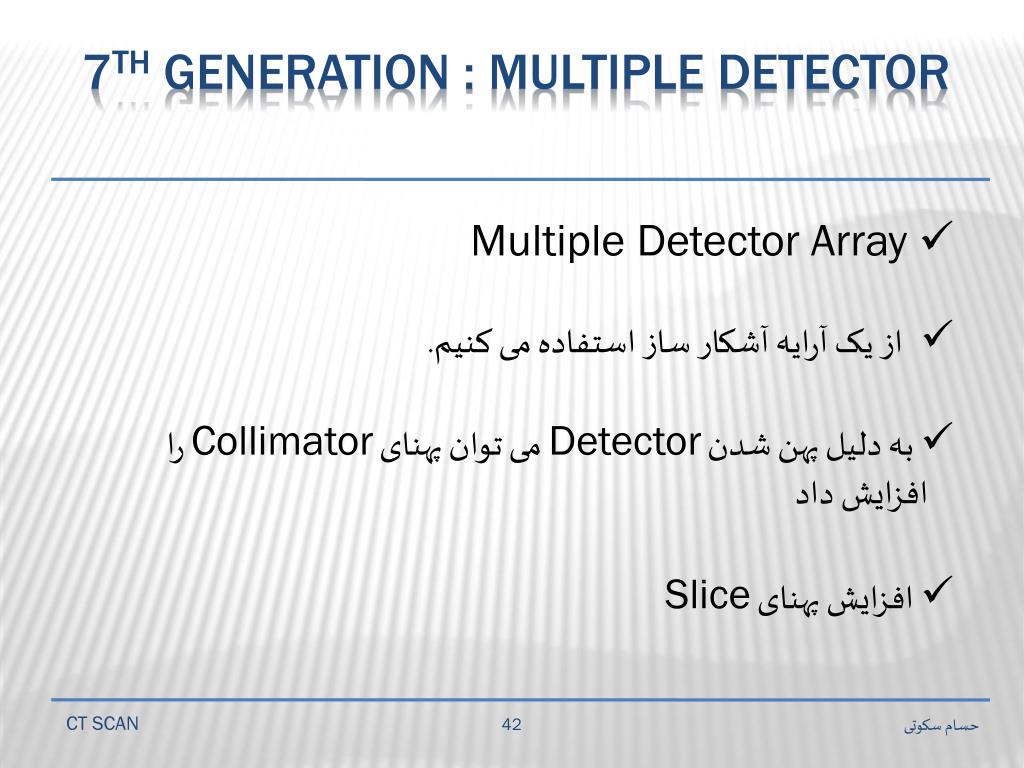 7TH GENERATION : MULTIPLE DETECTOR

✓ Multiple Detector Array

✓ از یک آرایه آشکار ساز استفاده می کنیم.

✓ به دلیل پهن شدن Detector می توان پهنای Collimator را افزایش داد

✓ افزایش پهنای Slice

CT SCAN

42

حسام سکوتی